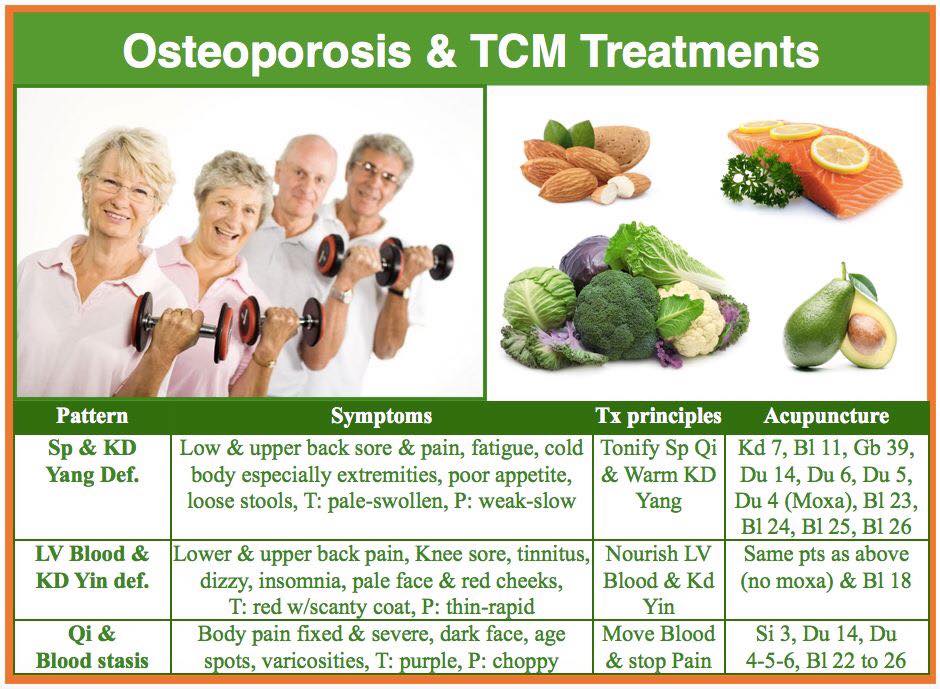 Osteoporosis & TCM Treatments

| Pattern | Symptoms | Tx principles | Acupuncture |
|---|---|---|---|
| Sp & KD Yang Def. | Low & upper back sore & pain, fatigue, cold body especially extremities, poor appetite, loose stools, T: pale-swollen, P: weak-slow | Tonify Sp Qi & Warm KD Yang | Kd 7, Bl 11, Gb 39, Du 14, Du 6, Du 5, Du 4 (Moxa), Bl 23, Bl 24, Bl 25, Bl 26 |
| LV Blood & KD Yin def. | Lower & upper back pain, Knee sore, tinnitus, dizzy, insomnia, pale face & red cheeks, T: red w/scanty coat, P: thin-rapid | Nourish LV Blood & Kd Yin | Same pts as above (no moxa) & Bl 18 |
| Qi & Blood stasis | Body pain fixed & severe, dark face, age spots, varicosities, T: purple, P: choppy | Move Blood & stop Pain | Si 3, Du 14, Du 4-5-6, Bl 22 to 26 |